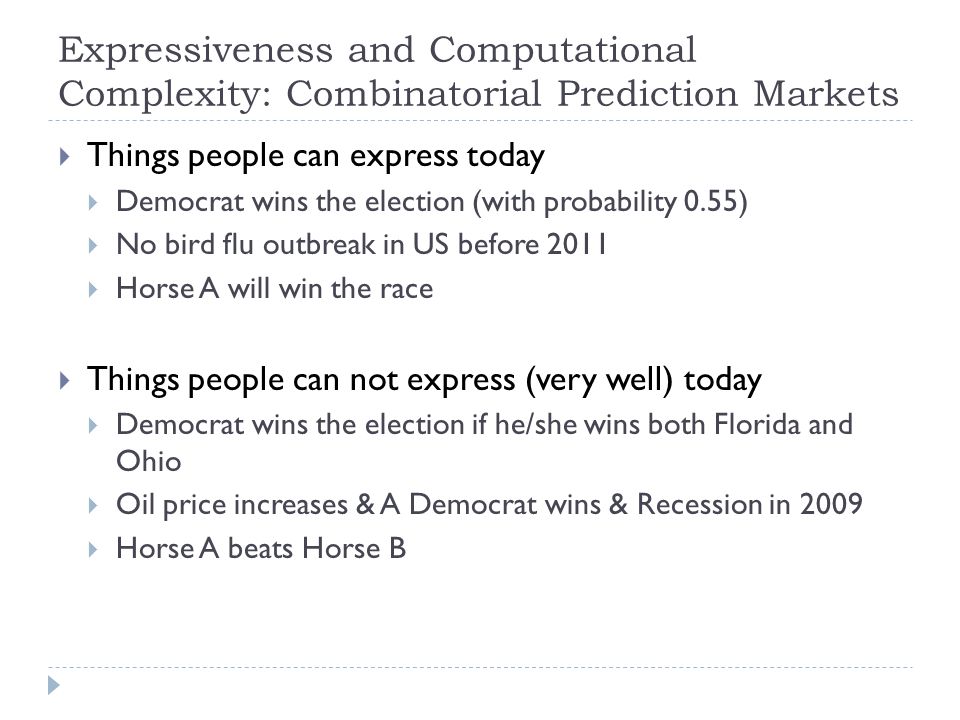 Expressiveness and Computational Complexity: Combinatorial Prediction Markets

Things people can express today
Democrat wins the election (with probability 0.55)
No bird flu outbreak in US before 2011
Horse A will win the race

Things people can not express (very well) today
Democrat wins the election if he/she wins both Florida and Ohio
Oil price increases & A Democrat wins & Recession in 2009
Horse A beats Horse B